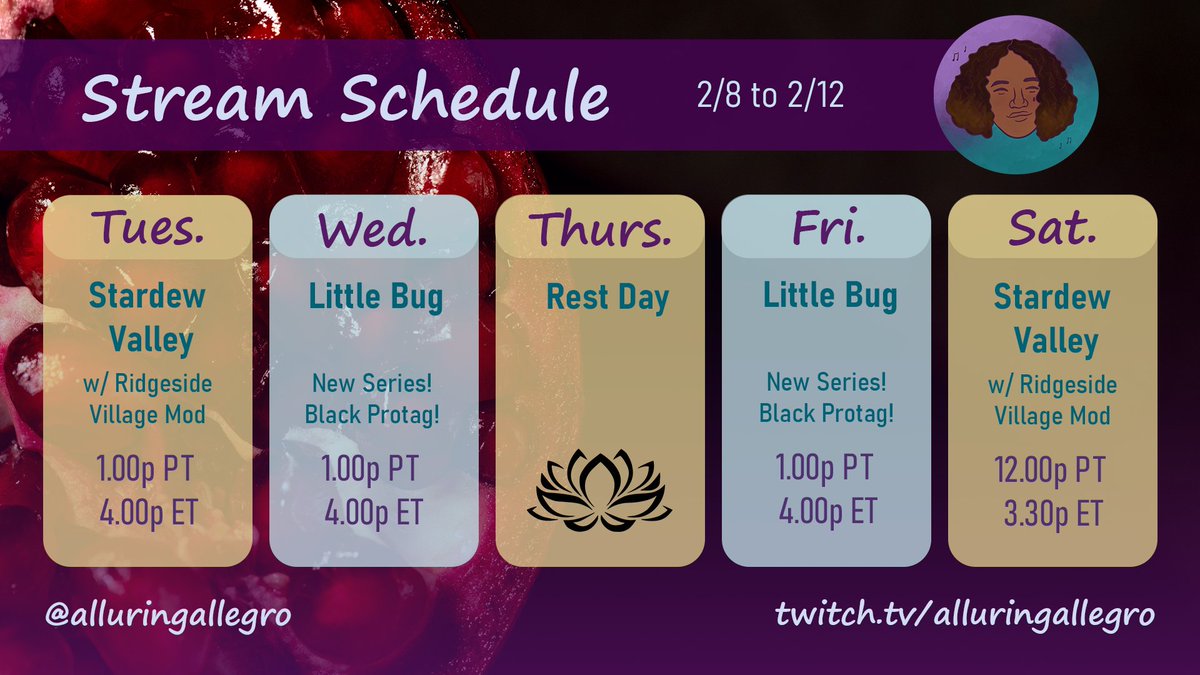 Stream Schedule 2/8 to 2/12

Tues.
Stardew Valley
w/ Ridgeside Village Mod
1.00p PT
4.00p ET

Wed.
Little Bug
New Series! Black Protag!
1.00p PT
4.00p ET

Thurs.
Rest Day

Fri.
Little Bug
New Series! Black Protag!
1.00p PT
4.00p ET

Sat.
Stardew Valley
w/ Ridgeside Village Mod
12.00p PT
3.30p ET

@alluringallegro

twitch.tv/alluringallegro